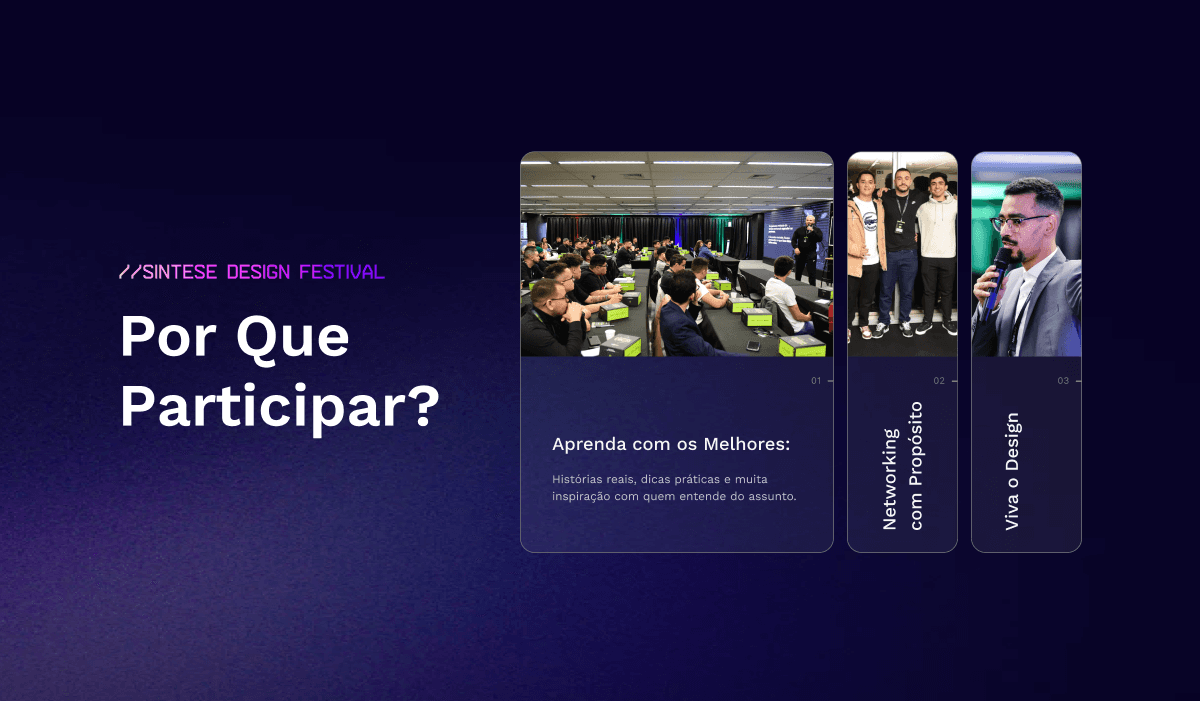 //SINTESE DESIGN FESTIVAL

Por Que Participar?

01

Aprenda com os Melhores:

Histórias reais, dicas práticas e muita inspiração com quem entende do assunto.

02

Networking com Propósito

03

Viva o Design